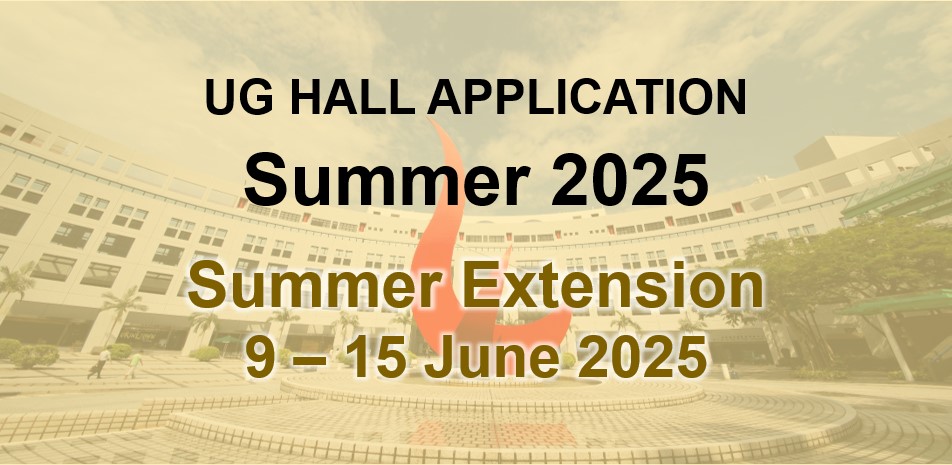 UG HALL APPLICATION
Summer 2025

Summer Extension
9 – 15 June 2025